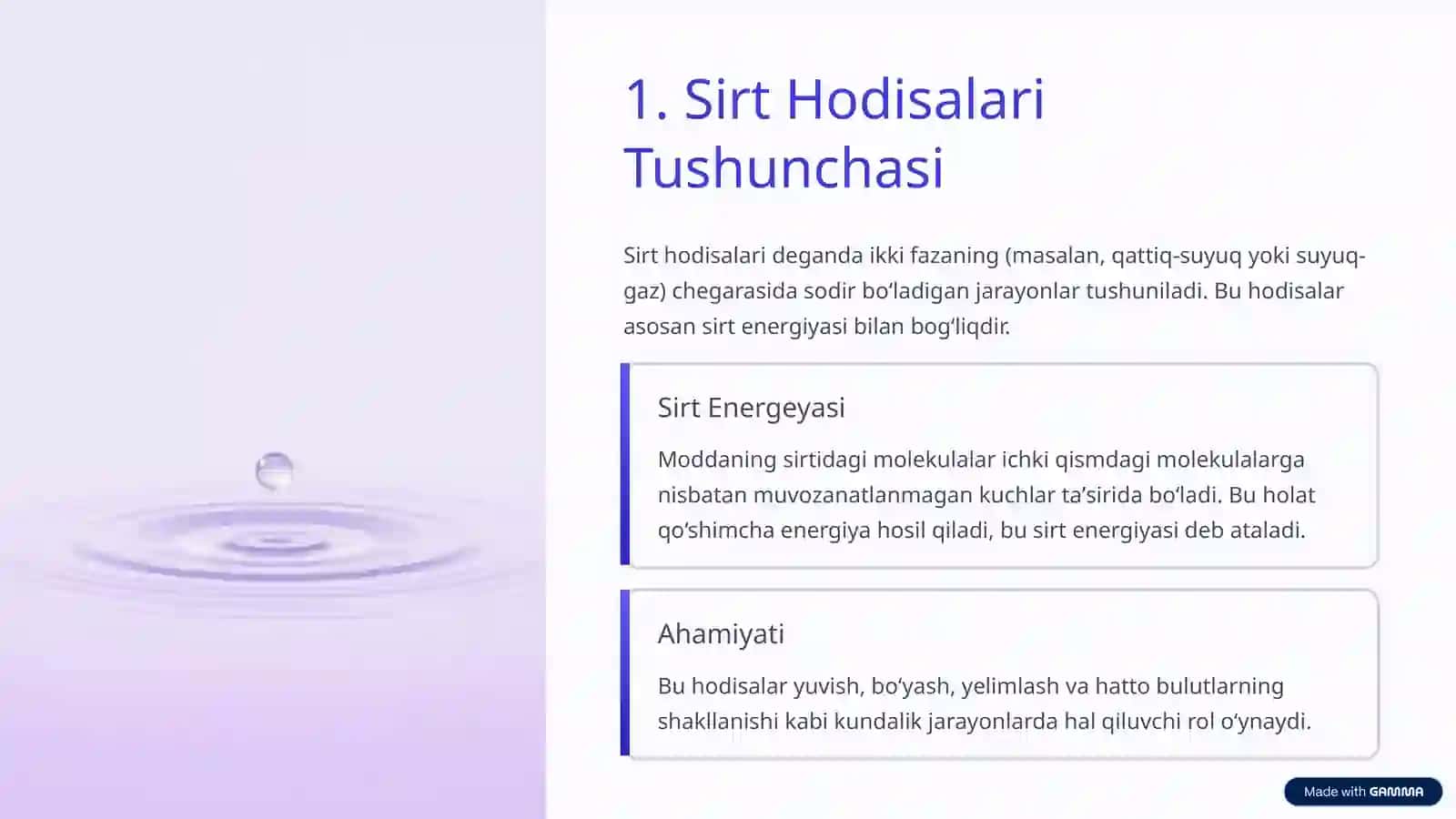 1. Sirt Hodisalari Tushunchasi

Sirt hodisalari deganda ikki fazaning (masalan, qattiq-suyuq yoki suyuq-gaz) chegarasida sodir boʻladigan jarayonlar tushuniladi. Bu hodisalar asosan sirt energiyasi bilan bogʻliqdir.

Sirt Energeyasi

Moddaning sirtidagi molekulalar ichki qismdagi molekulalarga nisbatan muvozanatlanmagan kuchlar taʼsirida boʻladi. Bu holat qoʻshimcha energiya hosil qiladi, bu sirt energiyasi deb ataladi.

Ahamiyati

Bu hodisalar yuvish, boʻyash, yelimlash va hatto bulutlarning shakllanishi kabi kundalik jarayonlarda hal qiluvchi rol oʻynaydi.

Made with GAMMA